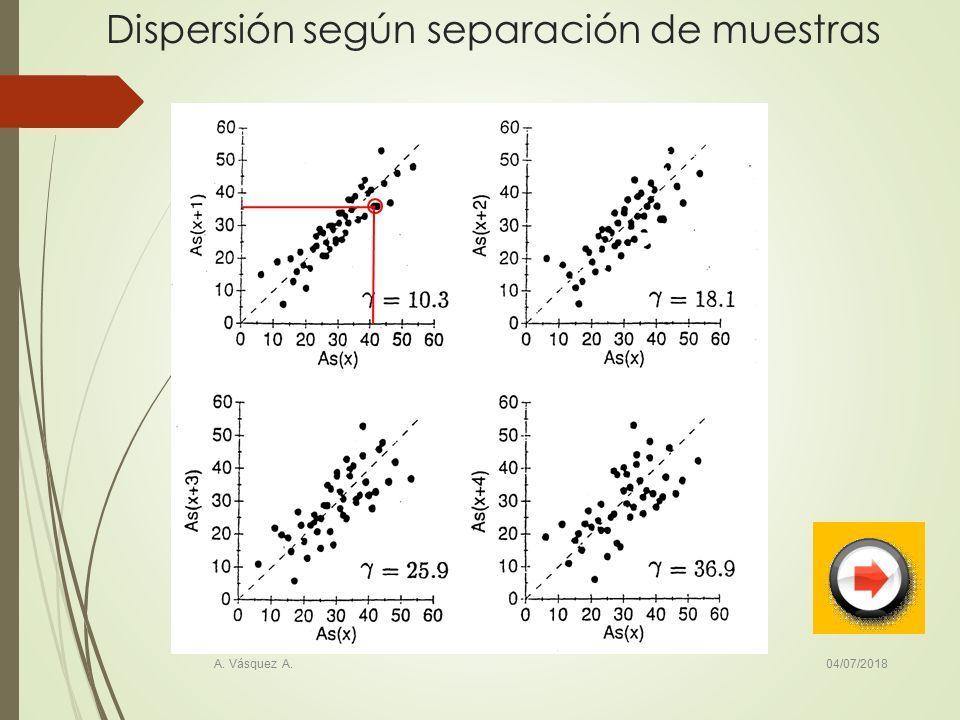 Dispersión según separación de muestras

60
50
40
30
20
10
0
As(x+1)
0 10 20 30 40 50 60
As(x)
$\gamma = 10.3$

60
50
40
30
20
10
0
As(x+2)
0 10 20 30 40 50 60
As(x)
$\gamma = 18.1$

60
50
40
30
20
10
0
As(x+3)
0 10 20 30 40 50 60
As(x)
$\gamma = 25.9$

60
50
40
30
20
10
0
As(x+4)
0 10 20 30 40 50 60
As(x)
$\gamma = 36.9$

A. Vásquez A.

04/07/2018